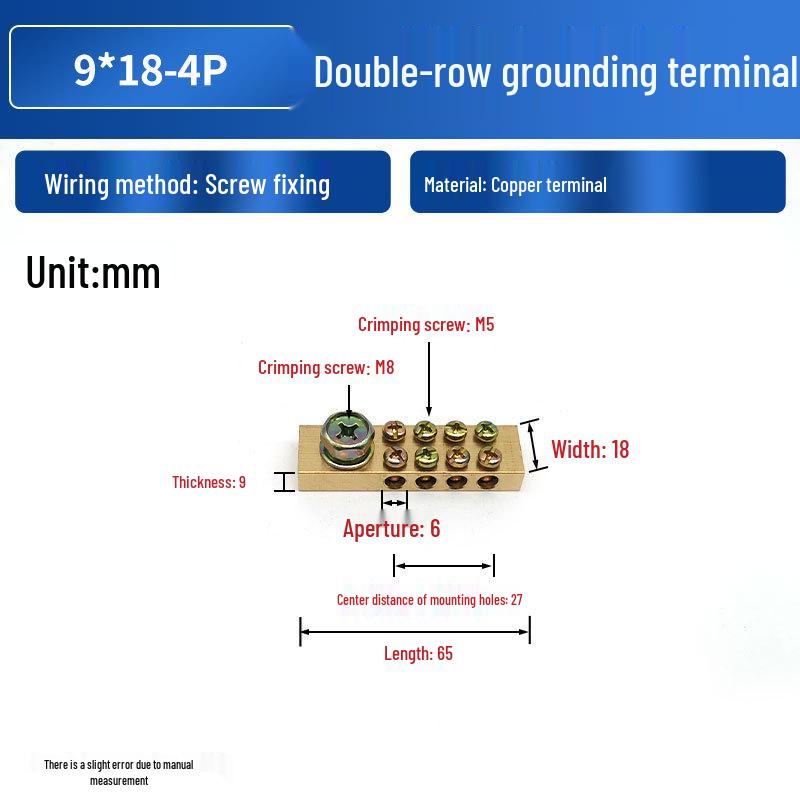 9*18-4P

Double-row grounding terminal

Wiring method: Screw fixing

Material: Copper terminal

Unit:mm

Crimping screw: M5

Crimping screw: M8

Width: 18

Thickness: 9

Aperture: 6

Center distance of mounting holes: 27

Length: 65

There is a slight error due to manual measurement